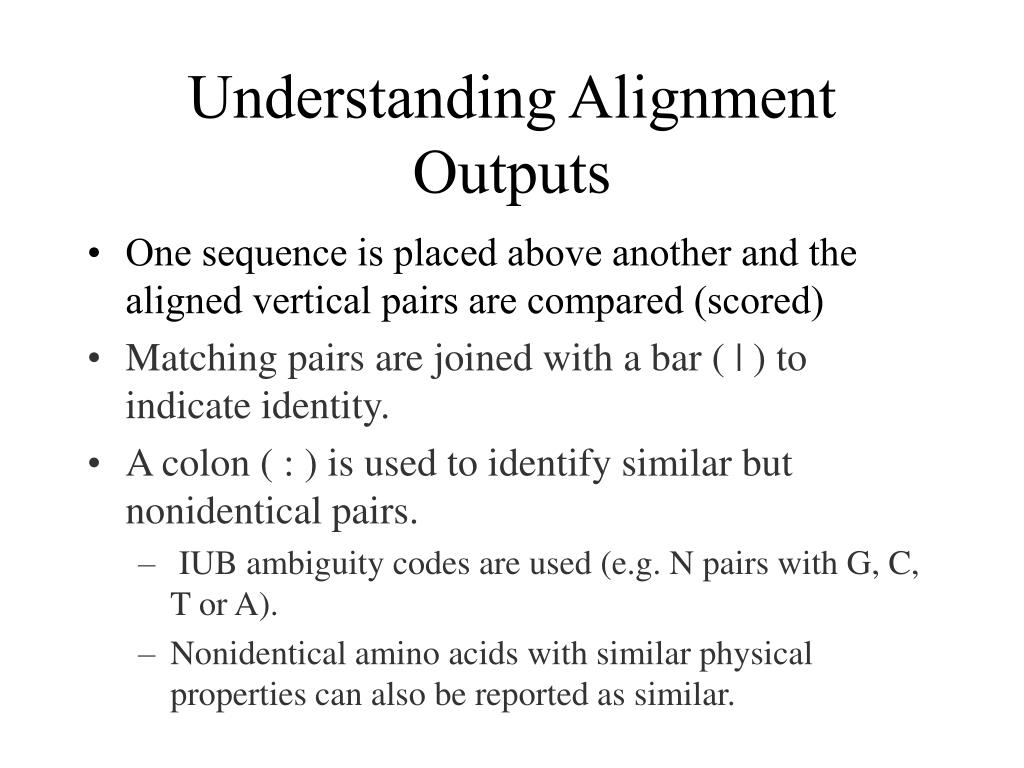 Understanding Alignment Outputs

• One sequence is placed above another and the aligned vertical pairs are compared (scored)
• Matching pairs are joined with a bar ( | ) to indicate identity.
• A colon ( : ) is used to identify similar but nonidentical pairs.
– IUB ambiguity codes are used (e.g. N pairs with G, C, T or A).
– Nonidentical amino acids with similar physical properties can also be reported as similar.